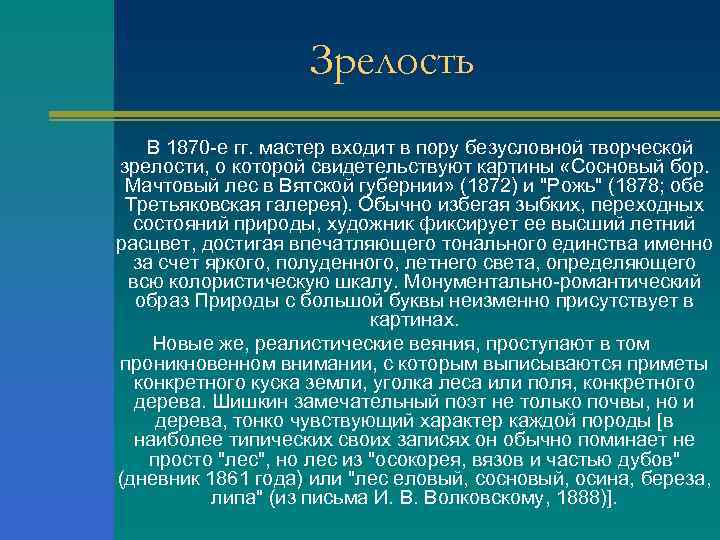 Зрелость

В 1870-е гг. мастер входит в пору безусловной творческой зрелости, о которой свидетельствуют картины «Сосновый бор. Мачтовый лес в Вятской губернии» (1872) и "Рожь" (1878; обе Третьяковская галерея). Обычно избегая зыбких, переходных состояний природы, художник фиксирует ее высший летний расцвет, достигая впечатляющего тонального единства именно за счет яркого, полуденного, летнего света, определяющего всю колористическую шкалу. Монументально-романтический образ Природы с большой буквы неизменно присутствует в картинах.

Новые же, реалистические веяния, проступают в том проникновенном внимании, с которым выписываются приметы конкретного куска земли, уголка леса или поля, конкретного дерева. Шишкин замечательный поэт не только почвы, но и дерева, тонко чувствующий характер каждой породы [в наиболее типических своих записях он обычно поминает не просто "лес", но лес из "осокорея, вязов и частью дубов" (дневник 1861 года) или "лес еловый, сосновый, осина, береза, липа" (из письма И. В. Волковскому, 1888)].